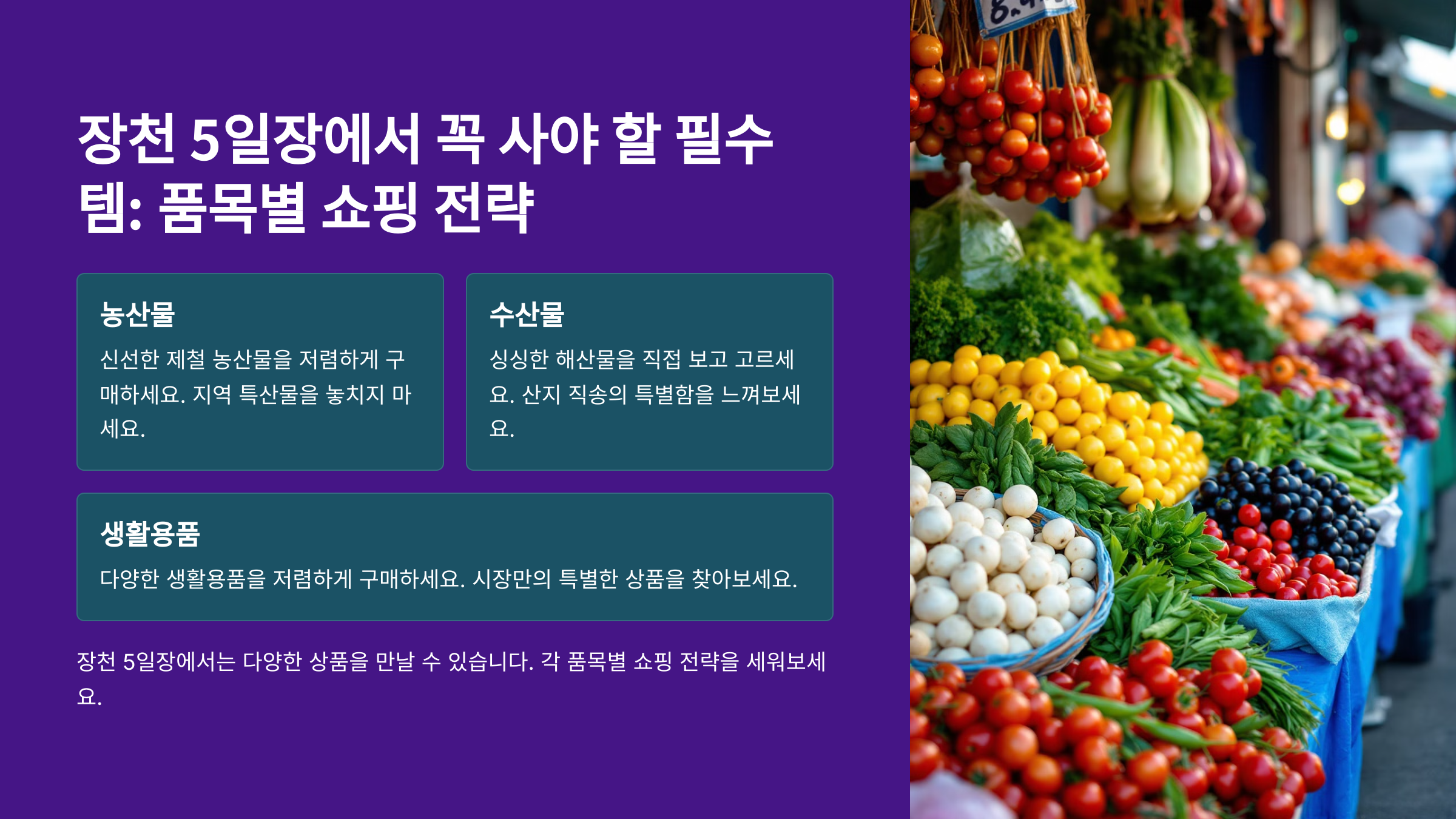 장천 5일장에서 꼭 사야 할 필수템: 품목별 쇼핑 전략

농산물

신선한 제철 농산물을 저렴하게 구매하세요. 지역 특산물을 놓치지 마세요.

수산물

싱싱한 해산물을 직접 보고 고르세요. 산지 직송의 특별함을 느껴보세요.

생활용품

다양한 생활용품을 저렴하게 구매하세요. 시장만의 특별한 상품을 찾아보세요.

장천 5일장에서는 다양한 상품을 만날 수 있습니다. 각 품목별 쇼핑 전략을 세워보세요.